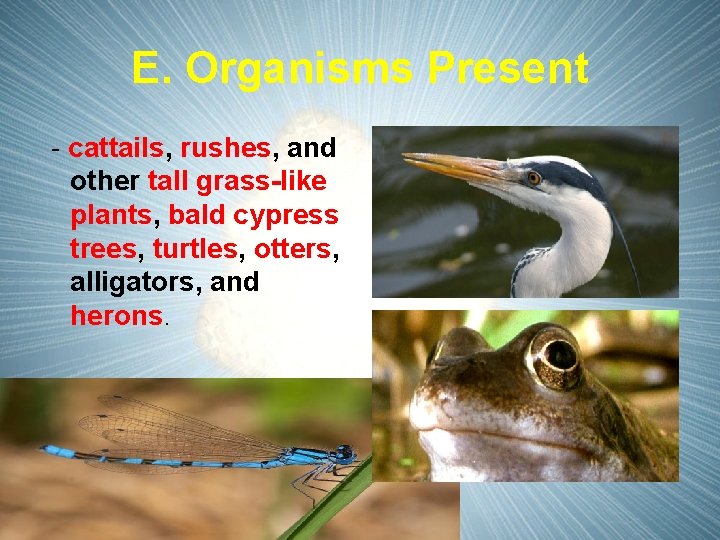 E. Organisms Present

- cattails, rushes, and other tall grass-like plants, bald cypress trees, turtles, otters, alligators, and herons.